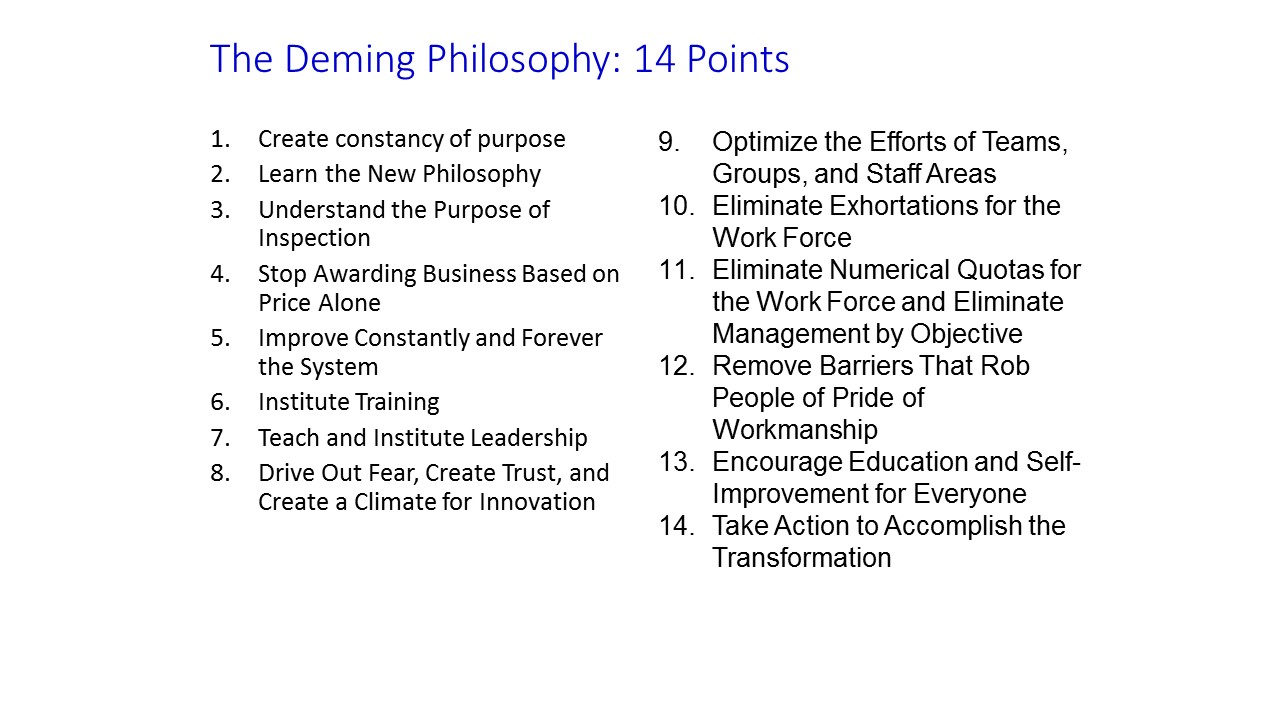 The Deming Philosophy: 14 Points

1. Create constancy of purpose
2. Learn the New Philosophy
3. Understand the Purpose of Inspection
4. Stop Awarding Business Based on Price Alone
5. Improve Constantly and Forever the System
6. Institute Training
7. Teach and Institute Leadership
8. Drive Out Fear, Create Trust, and Create a Climate for Innovation

9. Optimize the Efforts of Teams, Groups, and Staff Areas
10. Eliminate Exhortations for the Work Force
11. Eliminate Numerical Quotas for the Work Force and Eliminate Management by Objective
12. Remove Barriers That Rob People of Pride of Workmanship
13. Encourage Education and Self-Improvement for Everyone
14. Take Action to Accomplish the Transformation